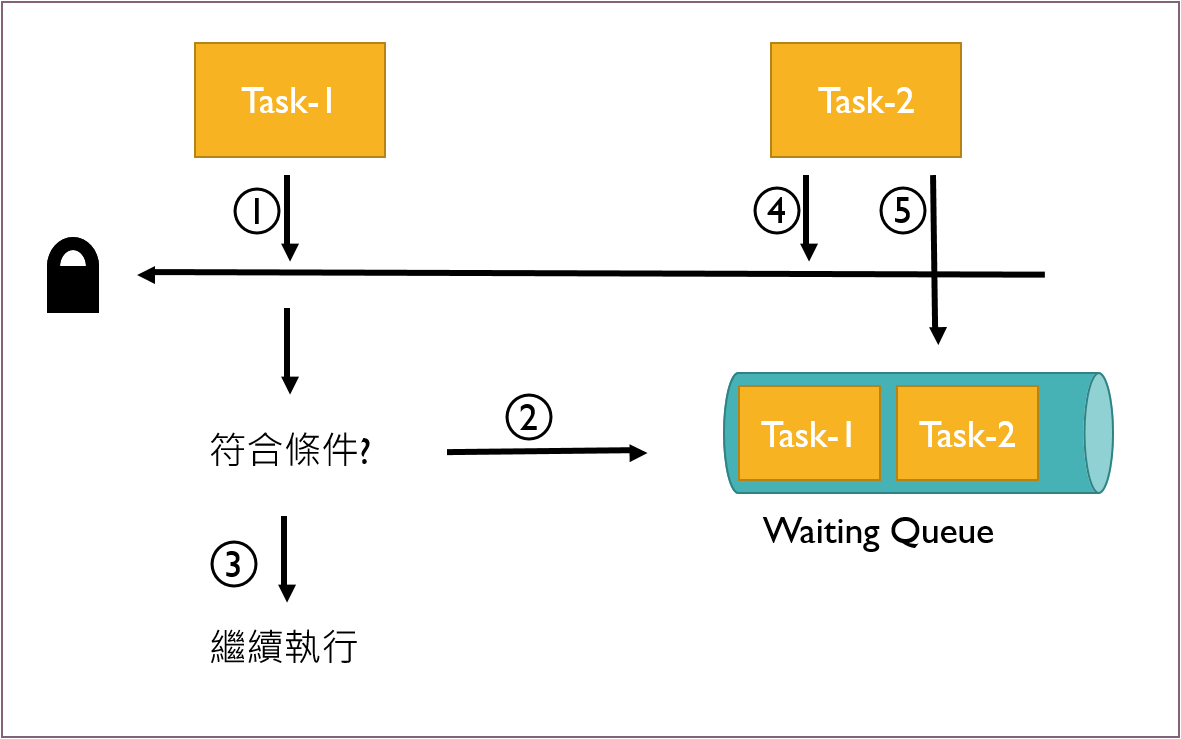 Task-1

Task-2

①

④

⑤

符合條件?

②

Task-1

Task-2

Waiting Queue

③

繼續執行